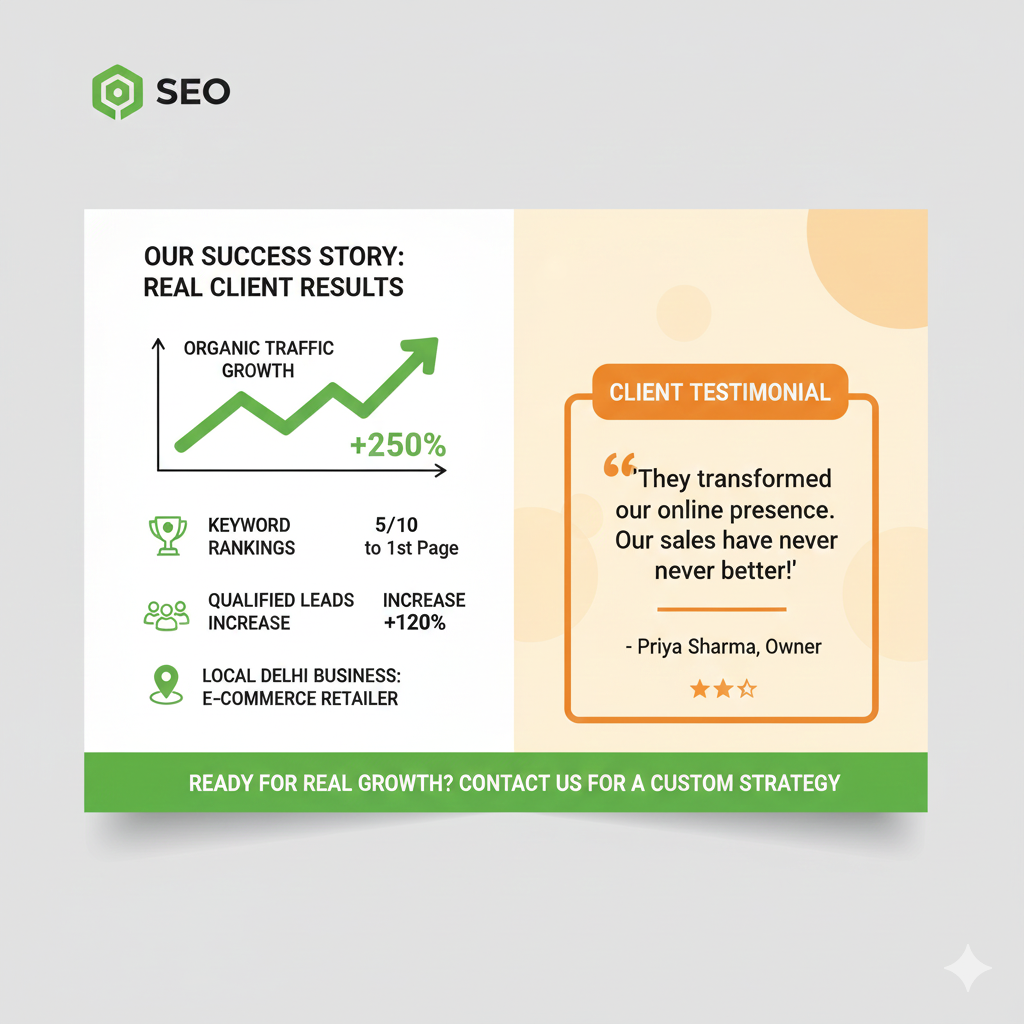 SEO

OUR SUCCESS STORY: REAL CLIENT RESULTS

ORGANIC TRAFFIC GROWTH

+250%

KEYWORD RANKINGS 5/10 to 1st Page

QUALIFIED LEADS INCREASE INCREASE +120%

LOCAL DELHI BUSINESS: E-COMMERCE RETAILER

CLIENT TESTIMONIAL

“'They transformed our online presence. Our sales have never never better!'

- Priya Sharma, Owner

READY FOR REAL GROWTH? CONTACT US FOR A CUSTOM STRATEGY